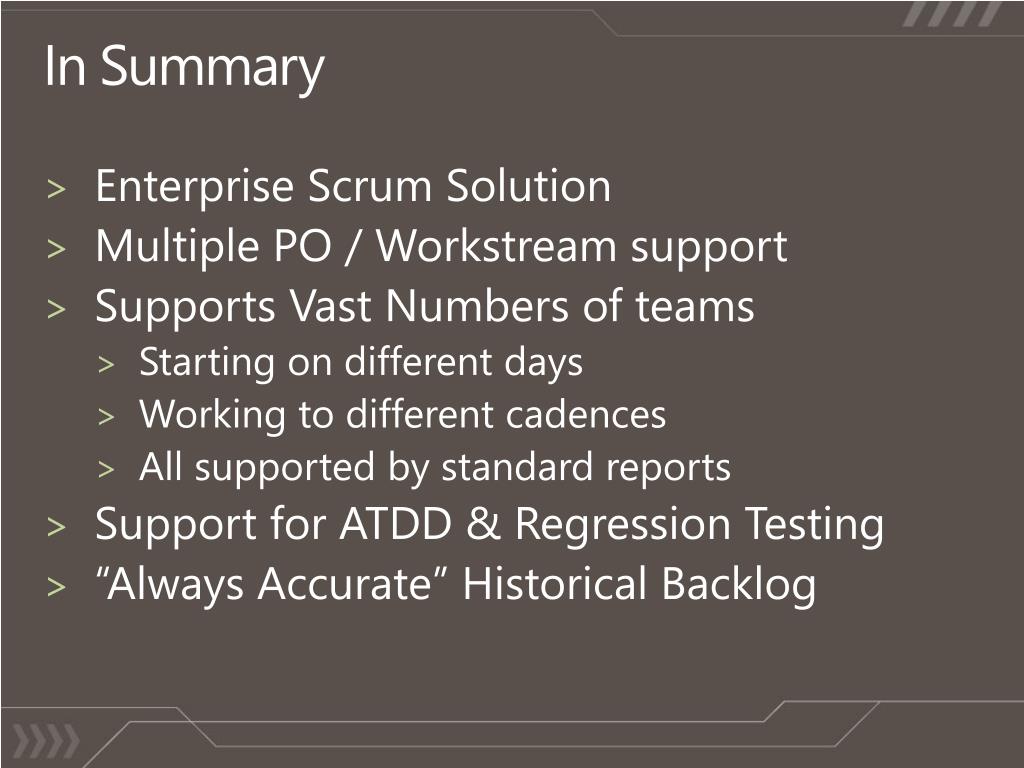 In Summary

> Enterprise Scrum Solution
> Multiple PO / Workstream support
> Supports Vast Numbers of teams
> Starting on different days
> Working to different cadences
> All supported by standard reports
> Support for ATDD & Regression Testing
> “Always Accurate” Historical Backlog